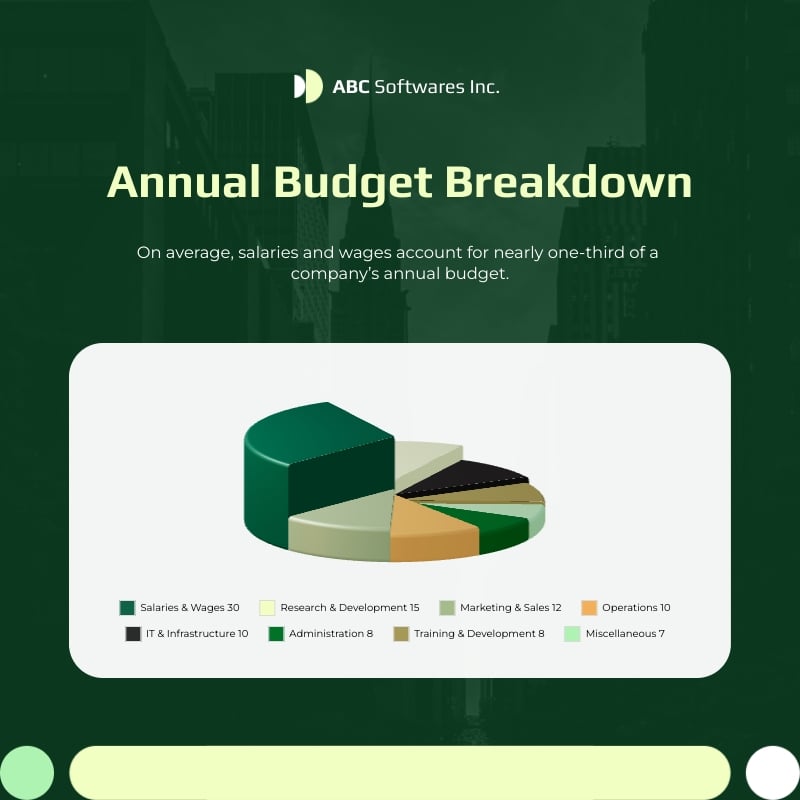 ABC Softwares Inc.

Annual Budget Breakdown

On average, salaries and wages account for nearly one-third of a company's annual budget.

Salaries & Wages 30
Research & Development 15
Marketing & Sales 12
Operations 10
IT & Infrastructure 10
Administration 8
Training & Development 8
Miscellaneous 7